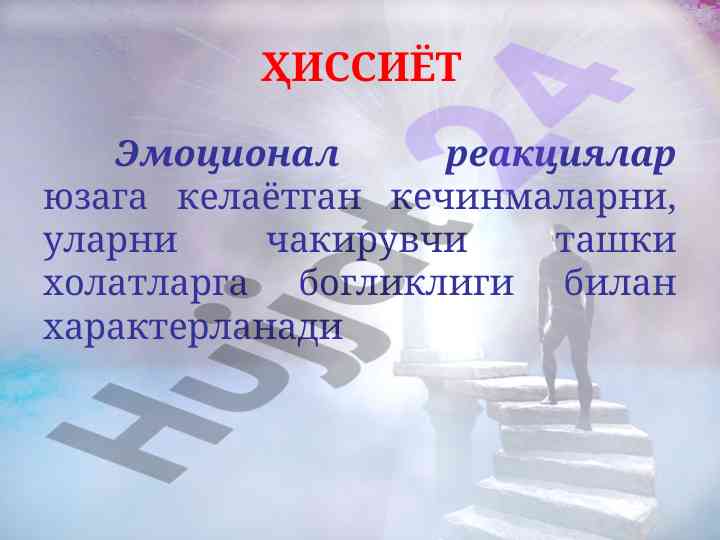 ҲИССИЁТ

Эмоционал реакциялар юзага келаётган кечинмаларни, уларни чакирувчи ташки холатларга богликлиги билан характерланади

Hujjat24